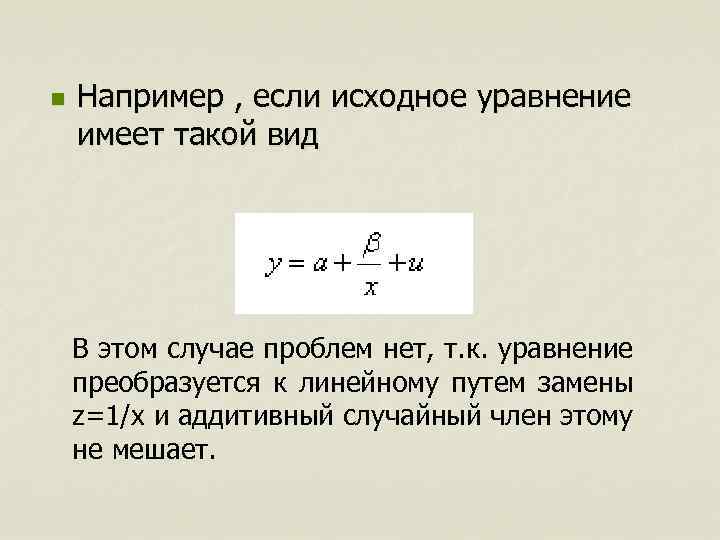 Например , если исходное уравнение имеет такой вид

$y = a + \frac{\beta}{x} + u$

В этом случае проблем нет, т.к. уравнение преобразуется к линейному путем замены z=1/x и аддитивный случайный член этому не мешает.